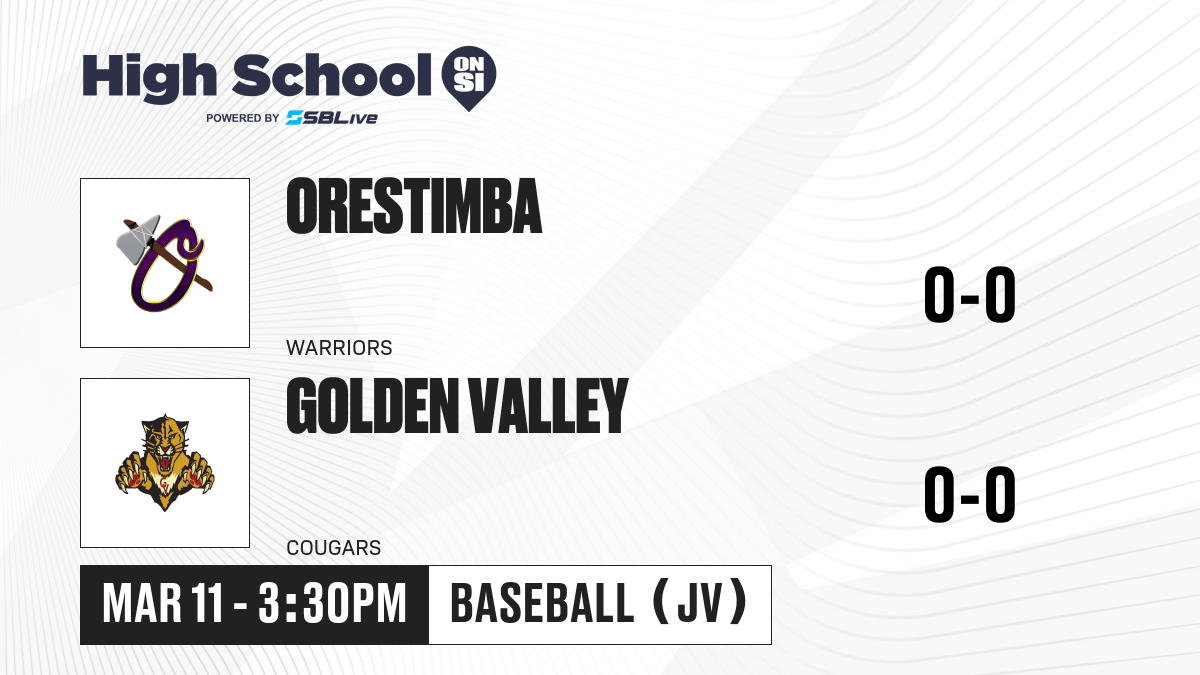 High School ON SI
POWERED BY SBLive

ORESTIMBA
WARRIORS
0-0

GOLDEN VALLEY
COUGARS
0-0

MAR 11 - 3:30PM
BASEBALL (JV)